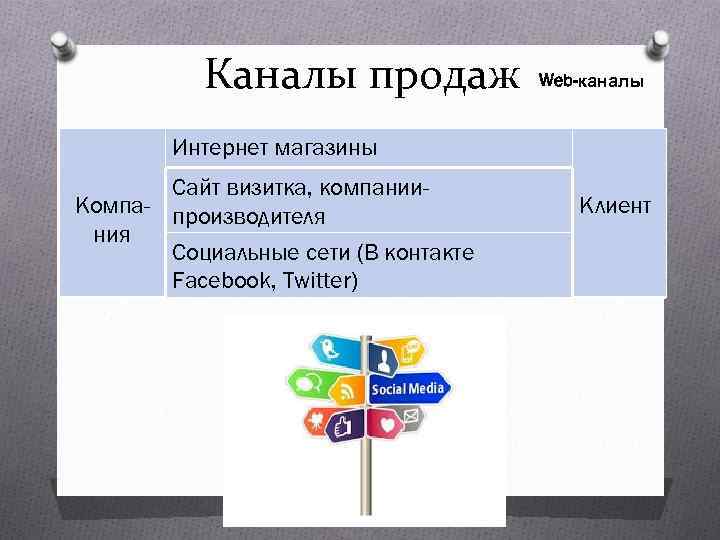 Каналы продаж Web-каналы

| Компания | Интернет магазины | Клиент |
|---|---|---|
| | Сайт визитка, компании-производителя | |
| | Социальные сети (В контакте Facebook, Twitter) | |

Social Media